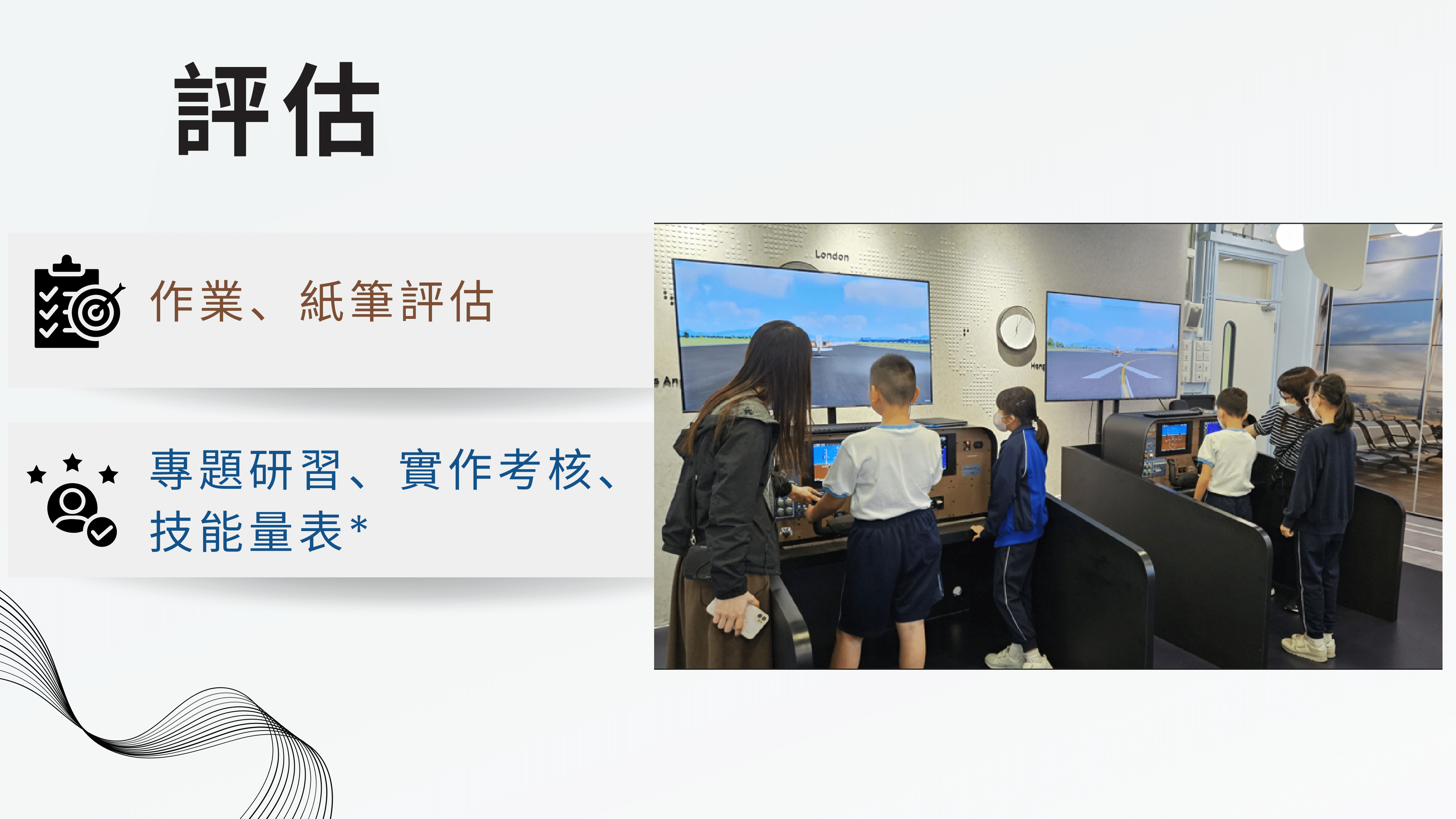 評估

作業、紙筆評估

專題研習、實作考核、技能量表*

London